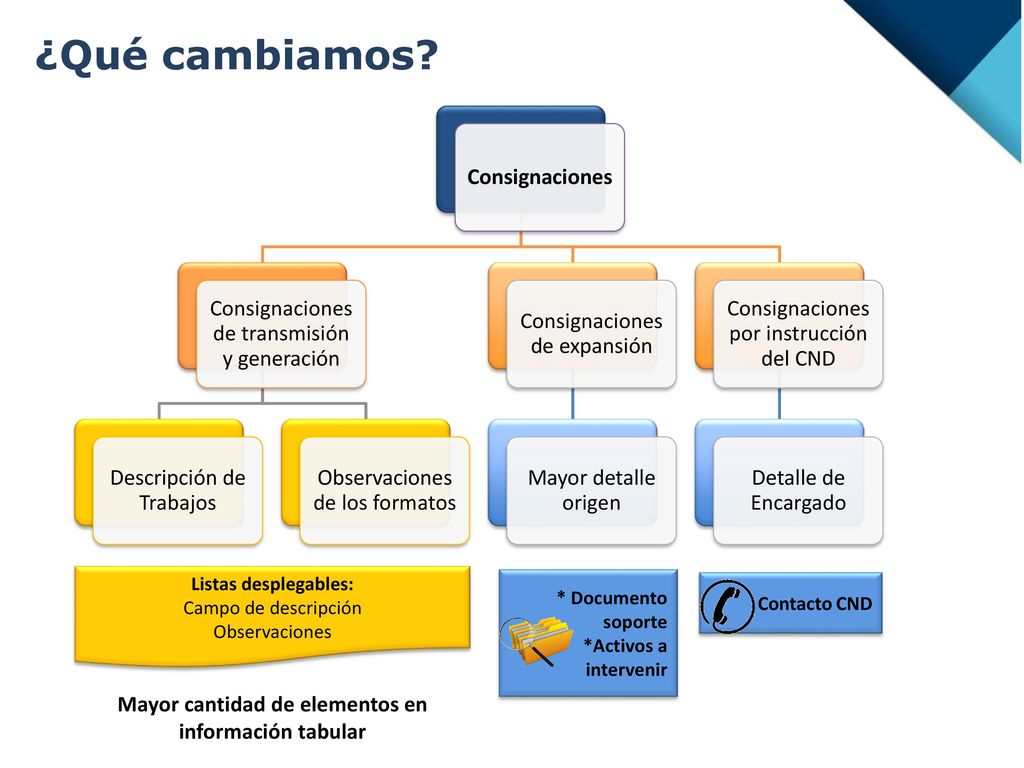 ¿Qué cambiamos?

Consignaciones

Consignaciones de transmisión y generación

Consignaciones de expansión

Consignaciones por instrucción del CND

Descripción de Trabajos

Observaciones de los formatos

Mayor detalle origen

Detalle de Encargado

Listas desplegables:
Campo de descripción
Observaciones

* Documento soporte
*Activos a intervenir

Contacto CND

Mayor cantidad de elementos en información tabular